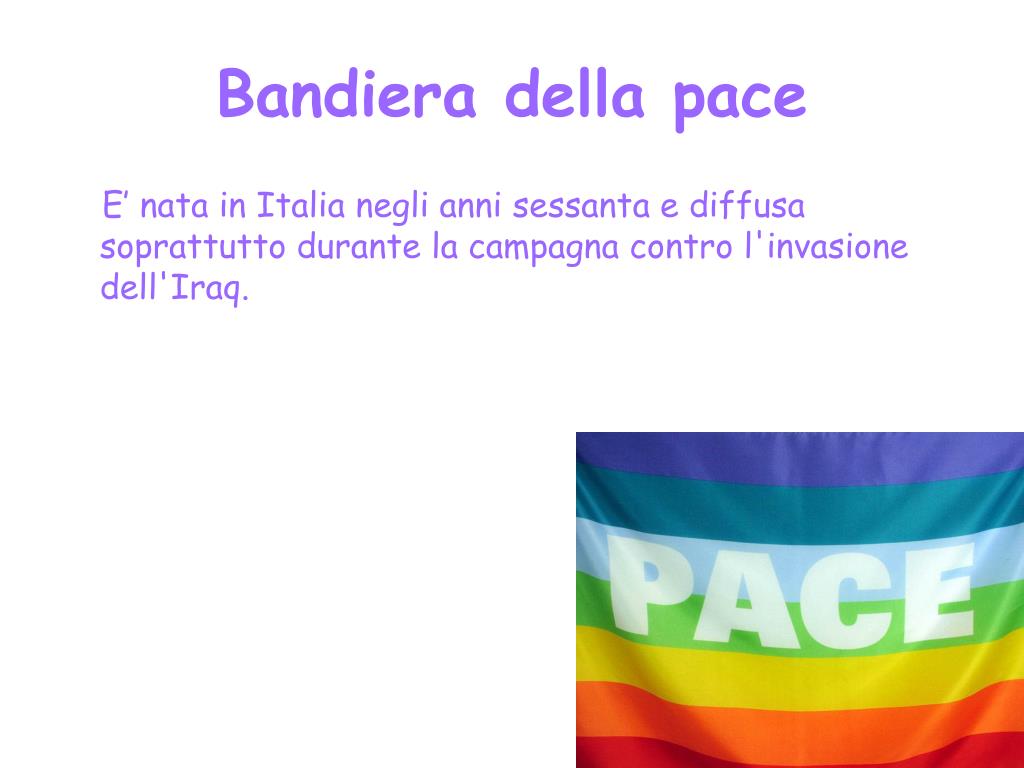 Bandiera della pace

E’ nata in Italia negli anni sessanta e diffusa soprattutto durante la campagna contro l'invasione dell'Iraq.

PACE